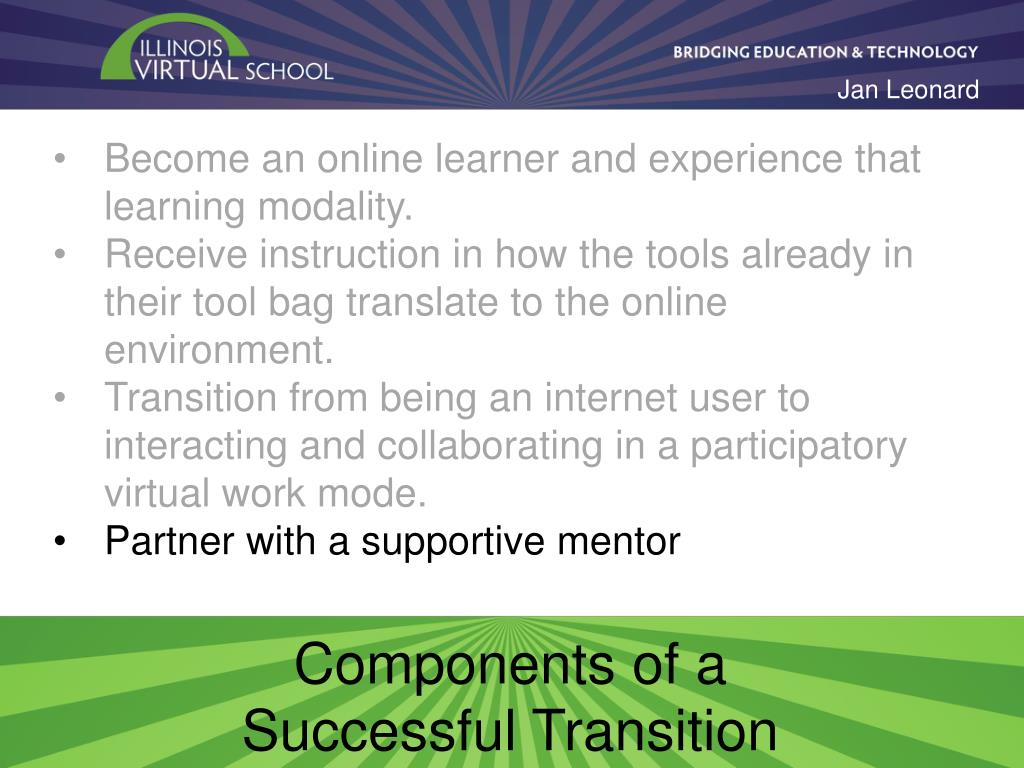 ILLINOIS VIRTUAL SCHOOL

BRIDGING EDUCATION & TECHNOLOGY

Jan Leonard

• Become an online learner and experience that learning modality.
• Receive instruction in how the tools already in their tool bag translate to the online environment.
• Transition from being an internet user to interacting and collaborating in a participatory virtual work mode.
• Partner with a supportive mentor

Components of a Successful Transition